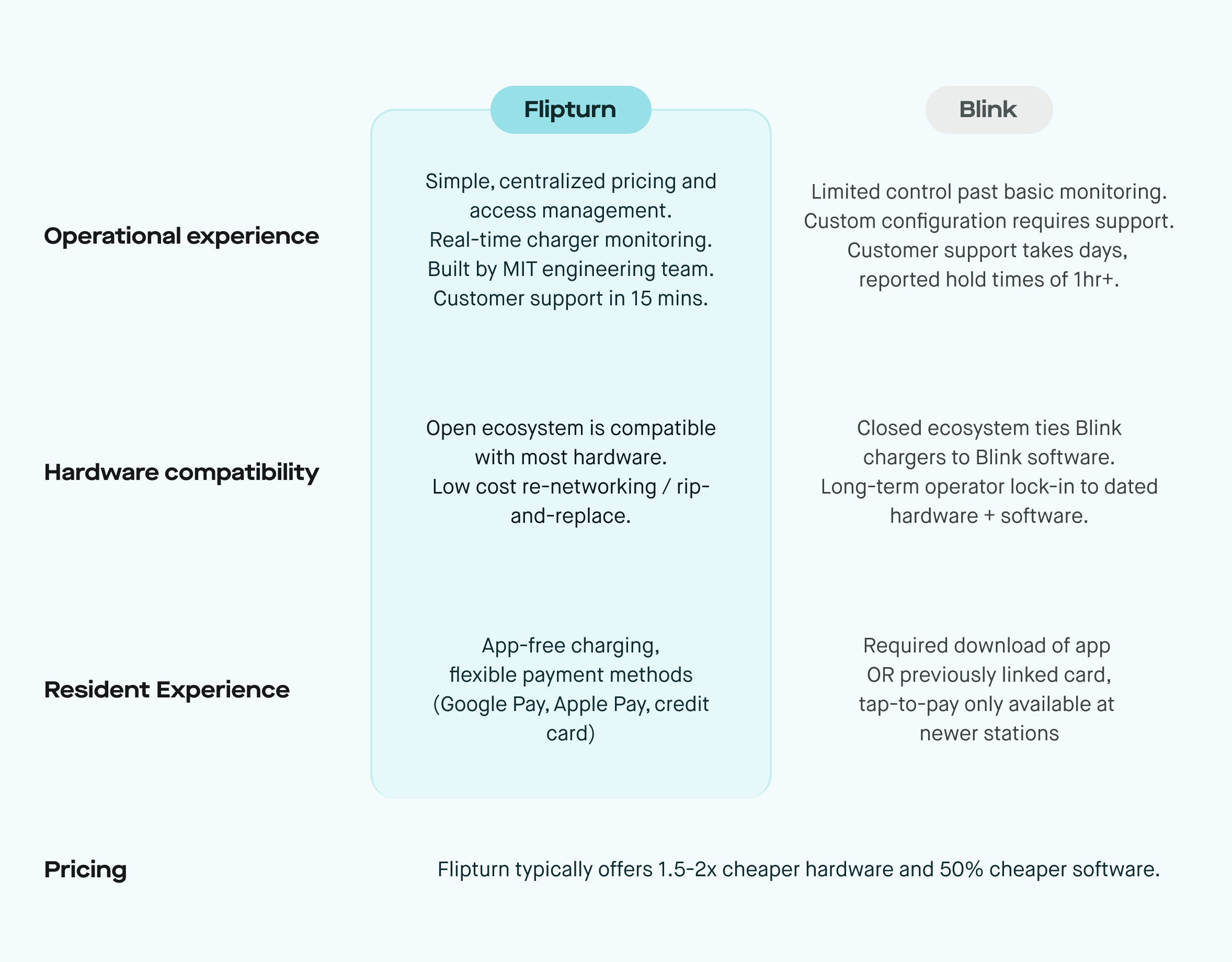 |  | Flipturn | Blink |
|---|---|---|
| Operational experience | Simple, centralized pricing and access management. Real-time charger monitoring. Built by MIT engineering team. Customer support in 15 mins. | Limited control past basic monitoring. Custom configuration requires support. Customer support takes days, reported hold times of 1hr+. |
| Hardware compatibility | Open ecosystem is compatible with most hardware. Low cost re-networking / rip-and-replace. | Closed ecosystem ties Blink chargers to Blink software. Long-term operator lock-in to dated hardware + software. |
| Resident Experience | App-free charging, flexible payment methods (Google Pay, Apple Pay, credit card) | Required download of app OR previously linked card, tap-to-pay only available at newer stations |
| Pricing | Flipturn typically offers 1.5-2x cheaper hardware and 50% cheaper software. |  |